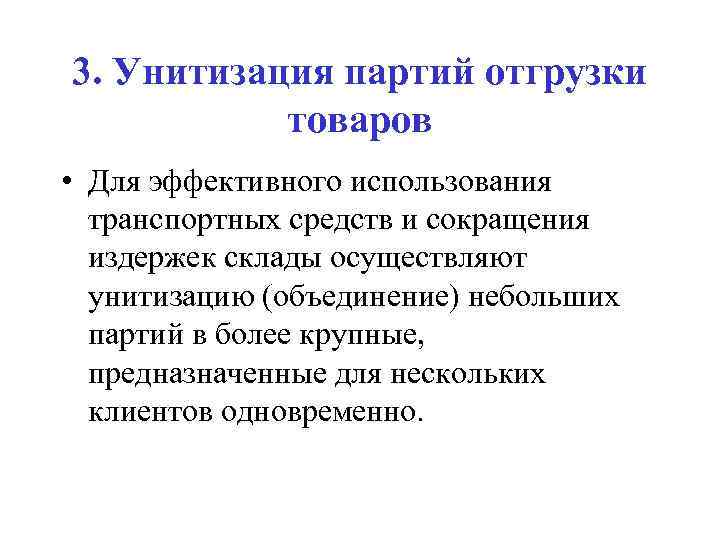 3. Унитизация партий отгрузки товаров

• Для эффективного использования транспортных средств и сокращения издержек склады осуществляют унитизацию (объединение) небольших партий в более крупные, предназначенные для нескольких клиентов одновременно.